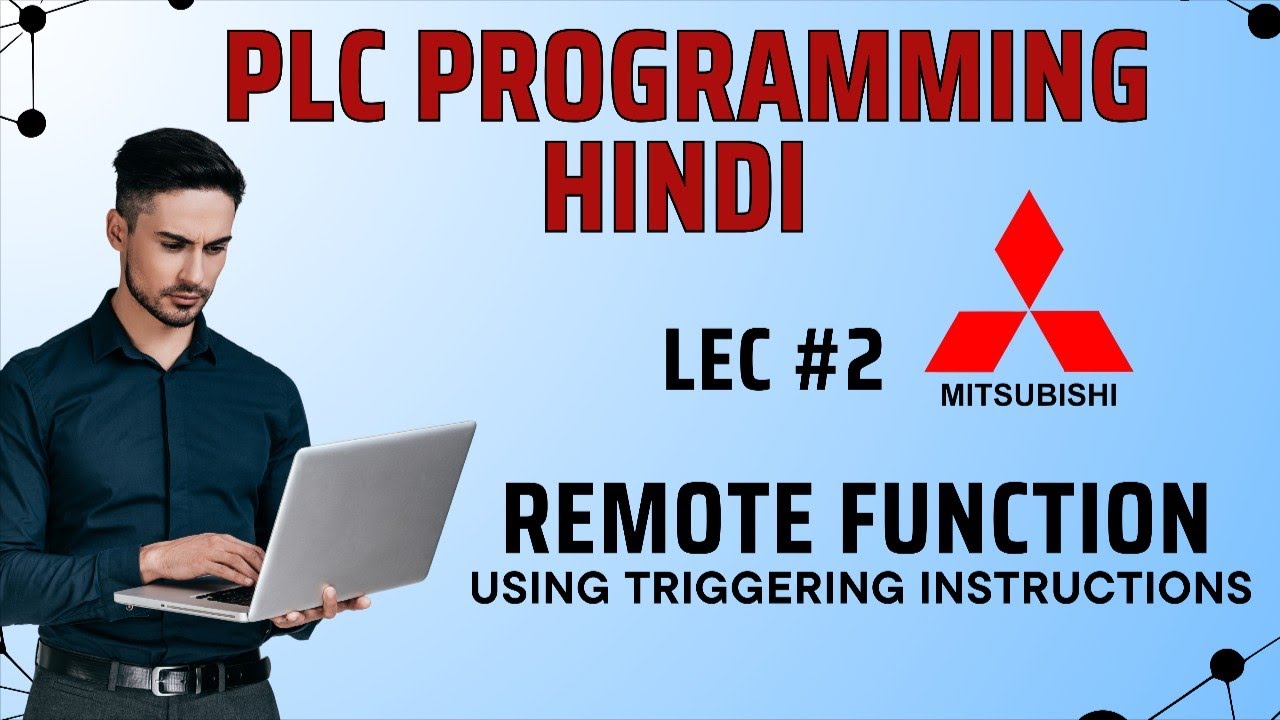 PLC PROGRAMMING HINDI

LEC #2

MITSUBISHI

REMOTE FUNCTION
USING TRIGGERING INSTRUCTIONS